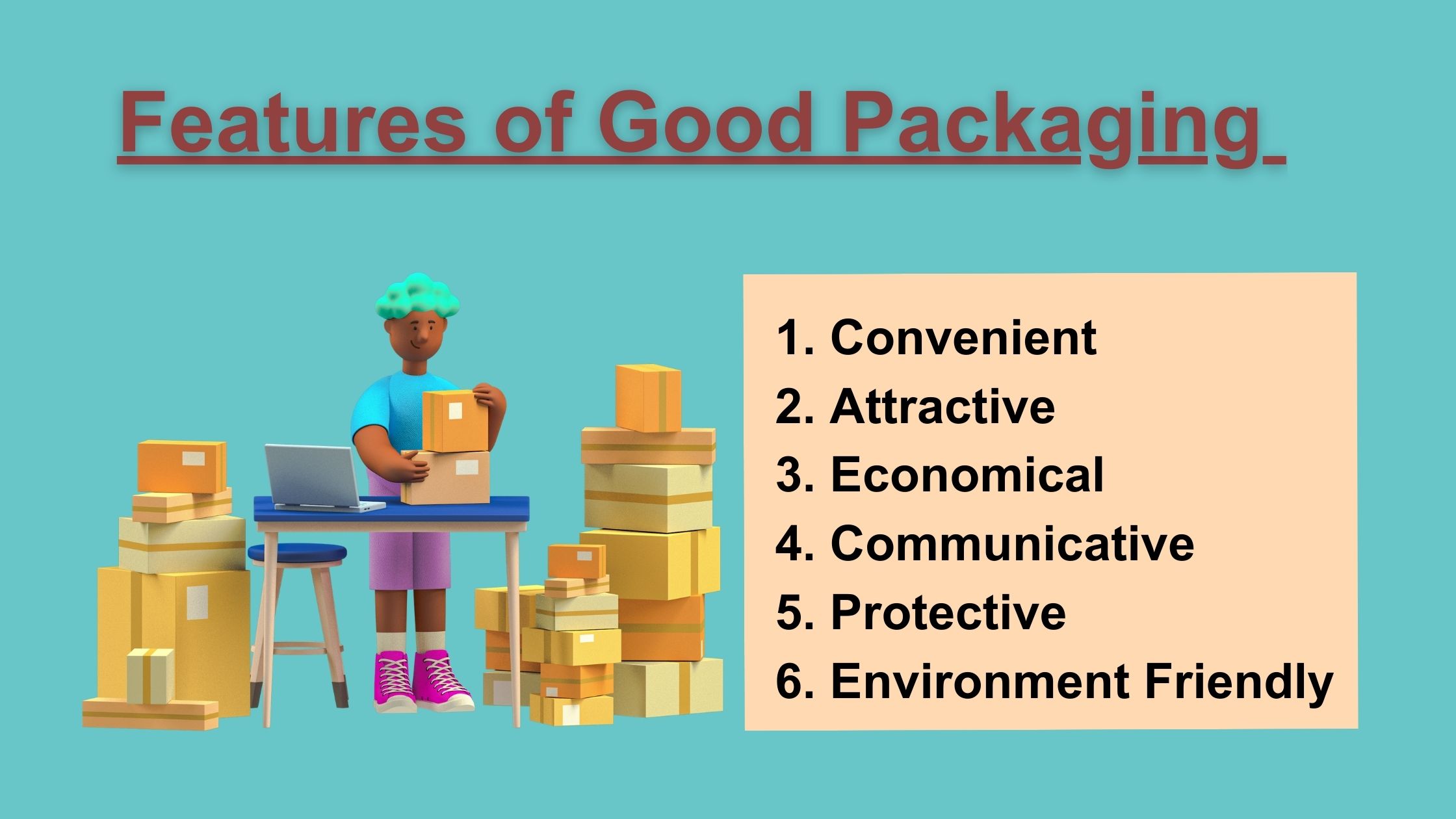 Features of Good Packaging

1. Convenient
2. Attractive
3. Economical
4. Communicative
5. Protective
6. Environment Friendly